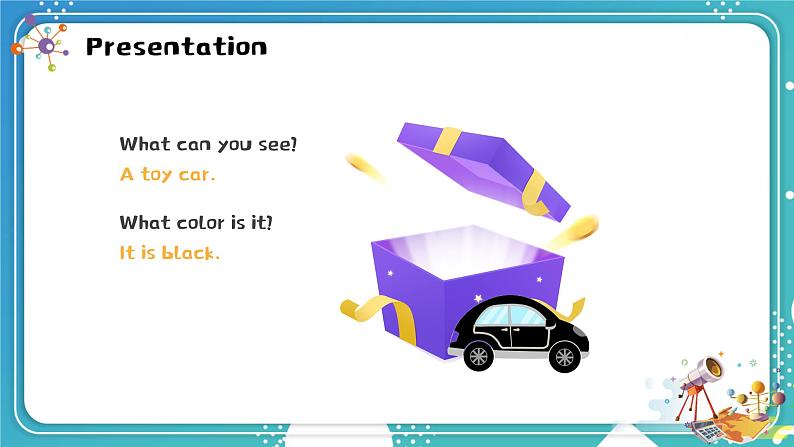 Presentation

What can you see?

A toy car.

What color is it?

It is black.